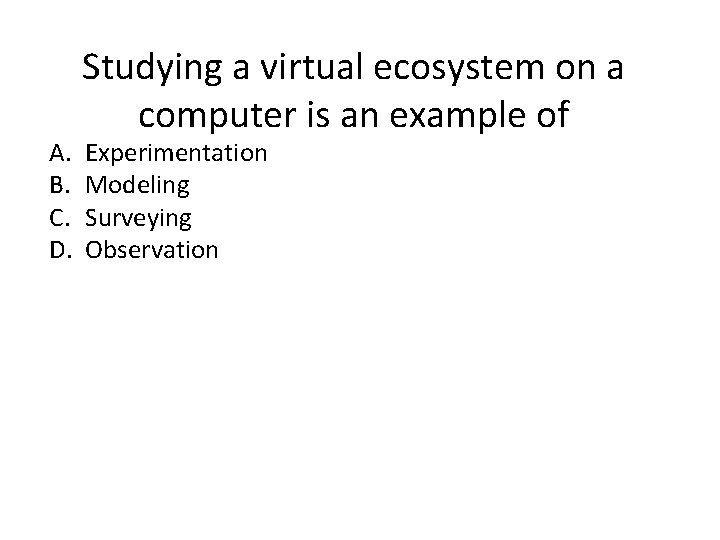 Studying a virtual ecosystem on a computer is an example of

A. Experimentation
B. Modeling
C. Surveying
D. Observation